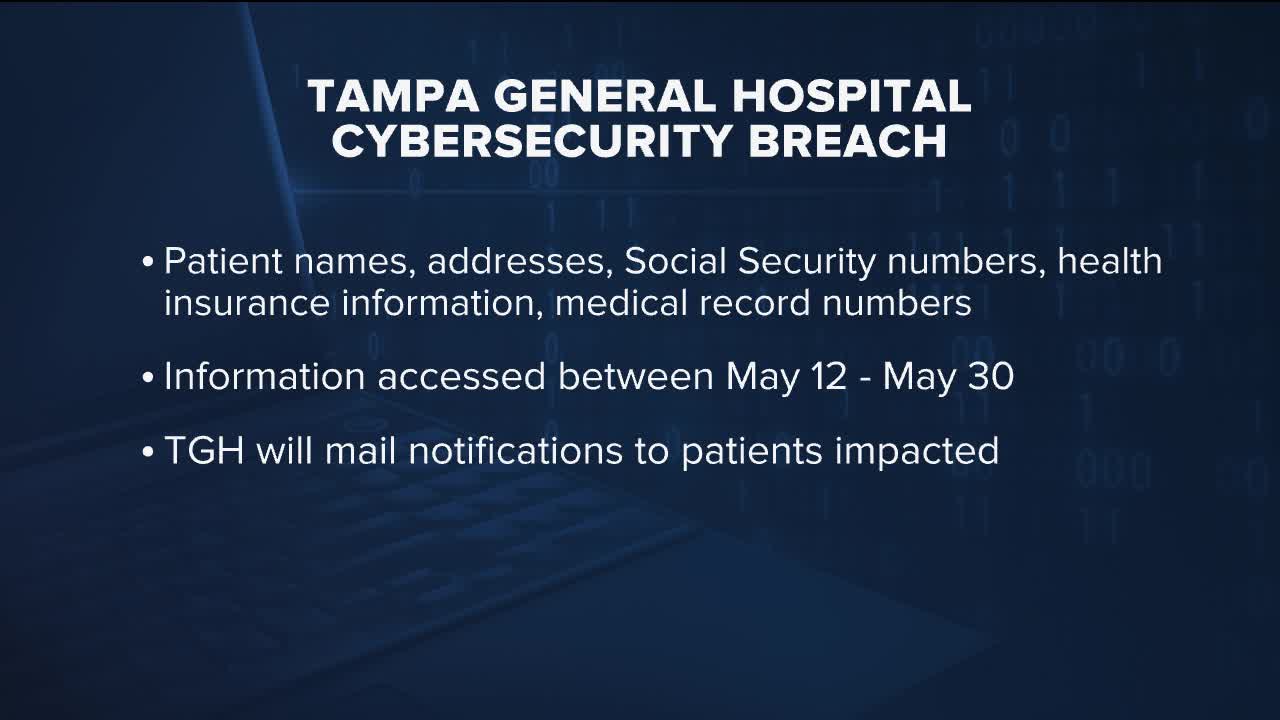 TAMPA GENERAL HOSPITAL
CYBERSECURITY BREACH

• Patient names, addresses, Social Security numbers, health insurance information, medical record numbers

• Information accessed between May 12 - May 30

• TGH will mail notifications to patients impacted